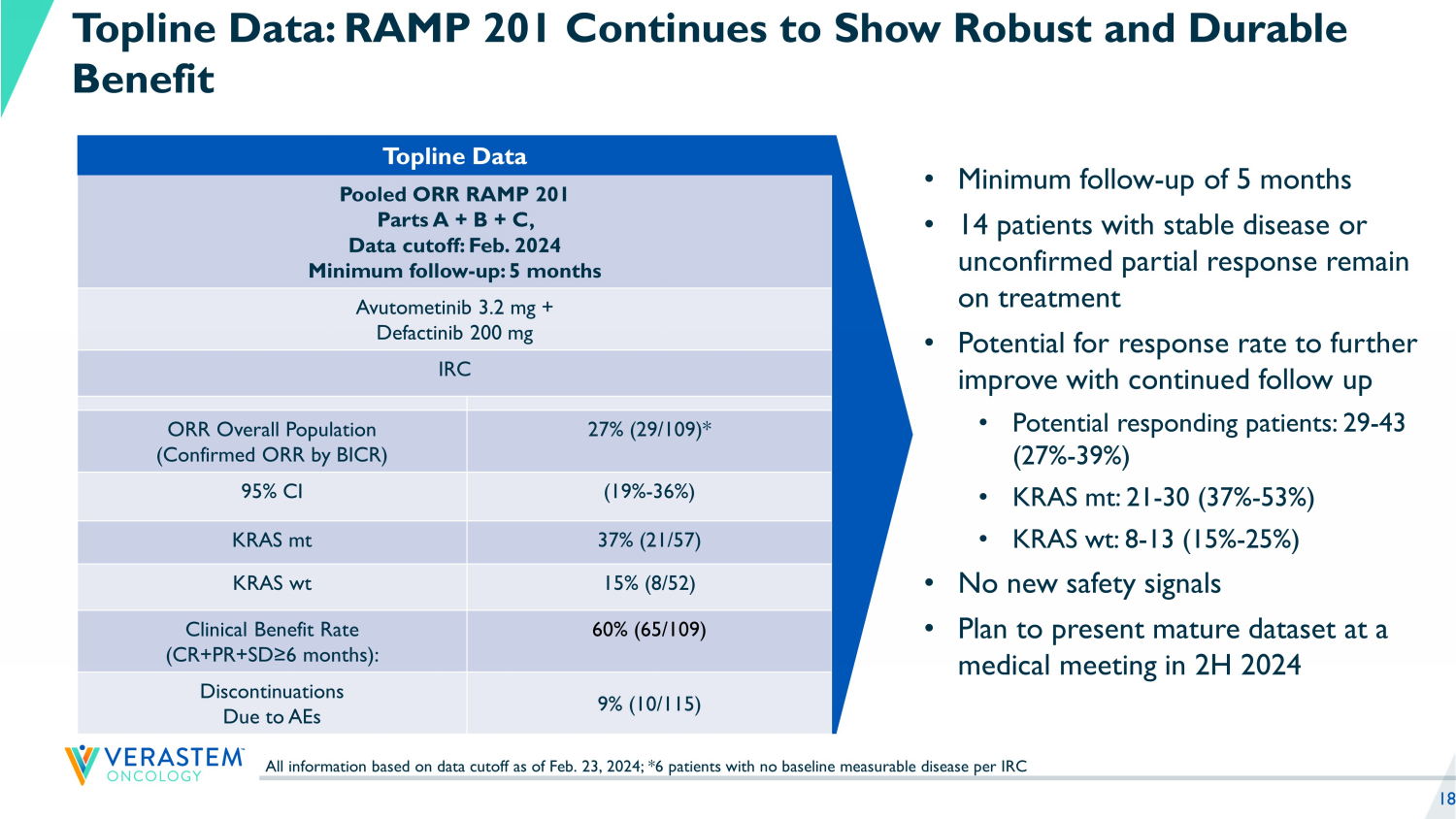 Topline Data: RAMP 201 Continues to Show Robust and Durable Benefit

| Topline Data | |
|---|---|
| Pooled ORR RAMP 201 Parts A + B + C, Data cutoff: Feb. 2024 Minimum follow-up: 5 months | |
| Avutometinib 3.2 mg + Defactinib 200 mg | |
| IRC | |
| ORR Overall Population (Confirmed ORR by BICR) | 27% (29/109)* |
| 95% CI | (19%-36%) |
| KRAS mt | 37% (21/57) |
| KRAS wt | 15% (8/52) |
| Clinical Benefit Rate (CR+PR+SD≥6 months): | 60% (65/109) |
| Discontinuations Due to AEs | 9% (10/115) |

• Minimum follow-up of 5 months
• 14 patients with stable disease or unconfirmed partial response remain on treatment
• Potential for response rate to further improve with continued follow up
• Potential responding patients: 29-43 (27%-39%)
• KRAS mt: 21-30 (37%-53%)
• KRAS wt: 8-13 (15%-25%)
• No new safety signals
• Plan to present mature dataset at a medical meeting in 2H 2024

VERASTEM ONCOLOGY

All information based on data cutoff as of Feb. 23, 2024; *6 patients with no baseline measurable disease per IRC

18